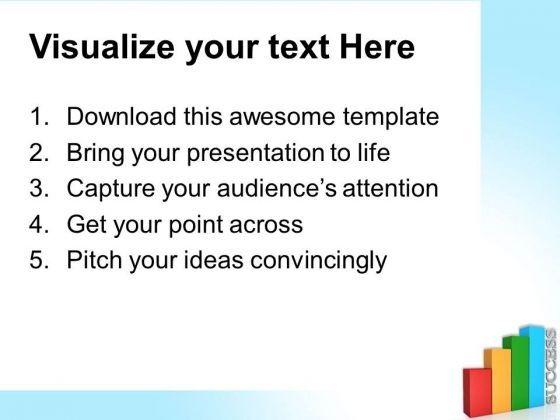 Visualize your text Here

1. Download this awesome template
2. Bring your presentation to life
3. Capture your audience's attention
4. Get your point across
5. Pitch your ideas convincingly

SUCCESS